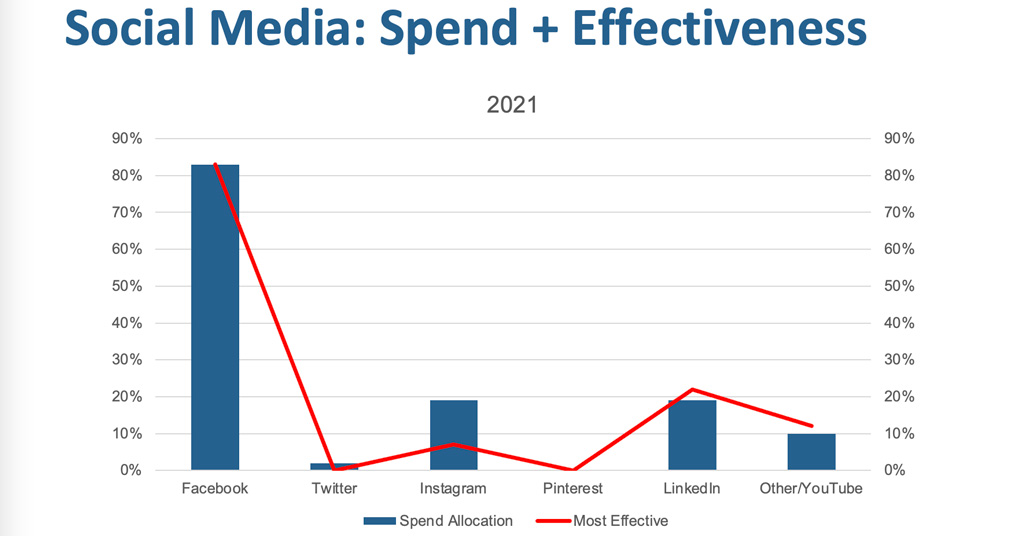 Social Media: Spend + Effectiveness

2021

90%
80%
70%
60%
50%
40%
30%
20%
10%
0%

90%
80%
70%
60%
50%
40%
30%
20%
10%
0%

Facebook
Twitter
Instagram
Pinterest
LinkedIn
Other/YouTube

Spend Allocation
Most Effective